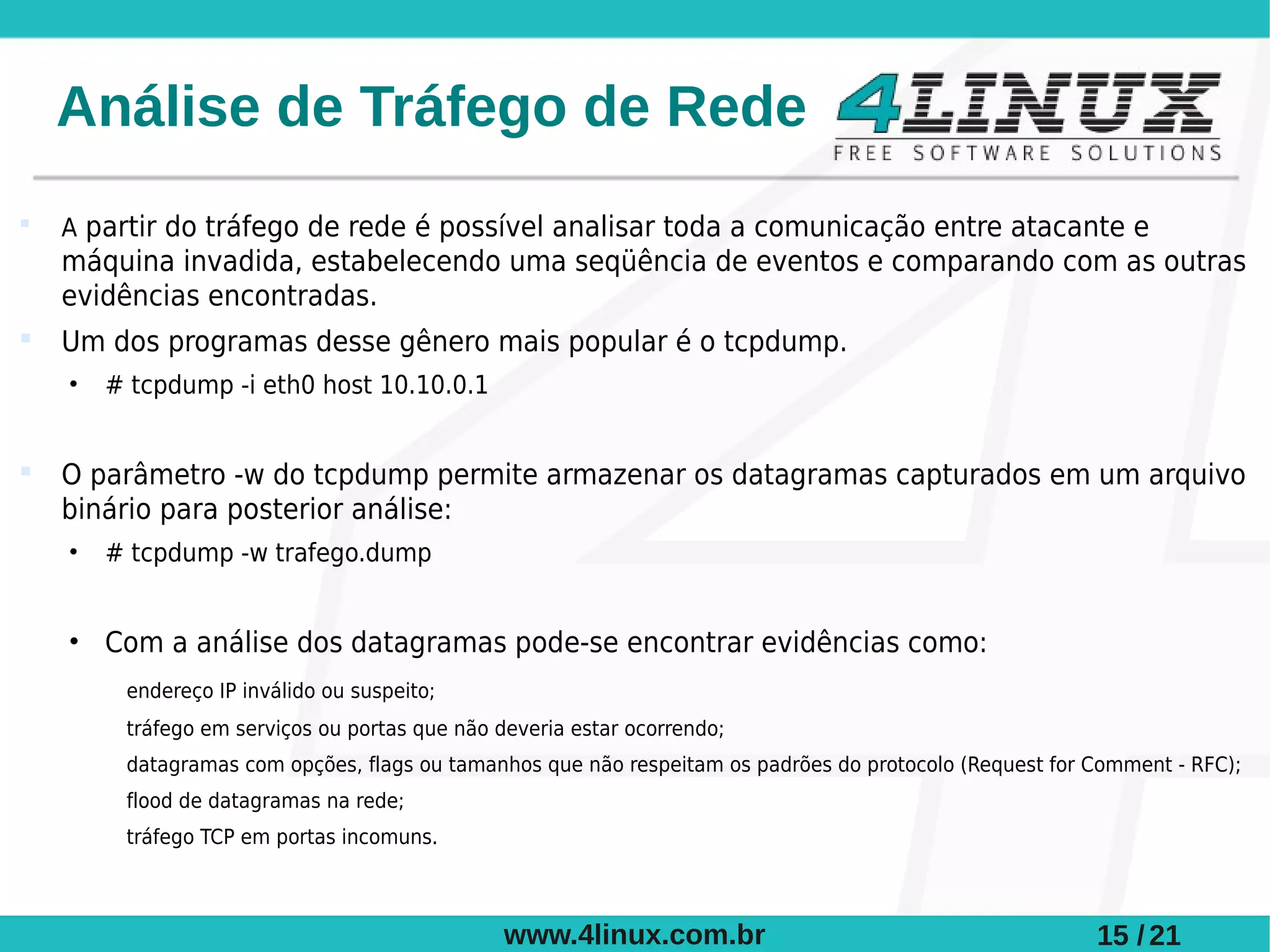 Análise de Tráfego de Rede

4LINUX
FREE SOFTWARE SOLUTIONS

A partir do tráfego de rede é possível analisar toda a comunicação entre atacante e máquina invadida, estabelecendo uma seqüência de eventos e comparando com as outras evidências encontradas.

Um dos programas desse gênero mais popular é o tcpdump.

• # tcpdump -i eth0 host 10.10.0.1

O parâmetro -w do tcpdump permite armazenar os datagramas capturados em um arquivo binário para posterior análise:

• # tcpdump -w trafego.dump

• Com a análise dos datagramas pode-se encontrar evidências como:

endereço IP inválido ou suspeito;

tráfego em serviços ou portas que não deveria estar ocorrendo;

datagramas com opções, flags ou tamanhos que não respeitam os padrões do protocolo (Request for Comment - RFC);

flood de datagramas na rede;

tráfego TCP em portas incomuns.

www.4linux.com.br

15 / 21